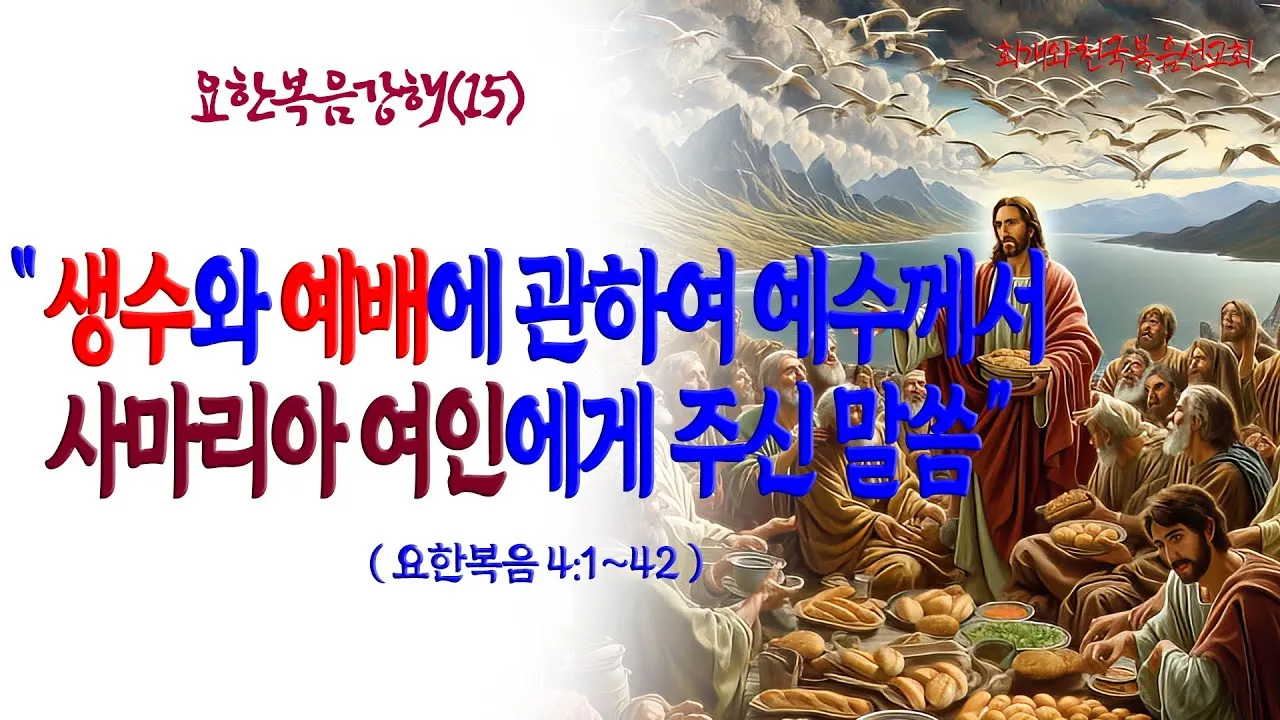 요한복음강해(15)

회개와천국복음선교회

" 생수와 예배에 관하여 예수께서 사마리아 여인에게 주신 말씀"

( 요한복음 4:1~42 )